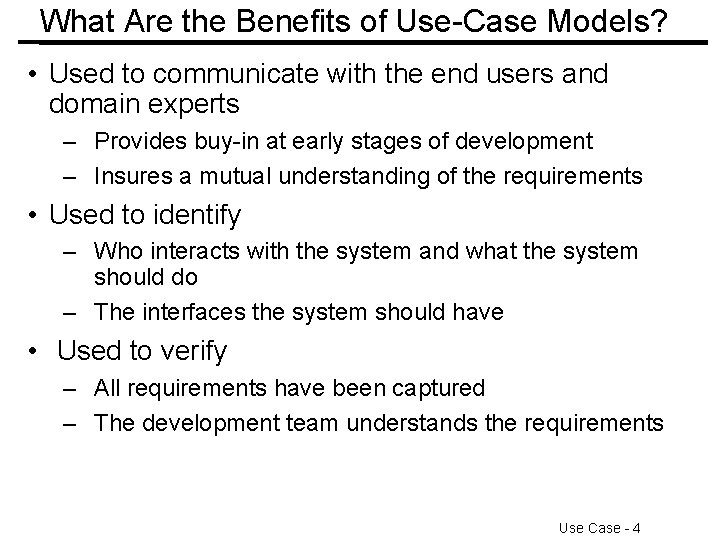 What Are the Benefits of Use-Case Models?

• Used to communicate with the end users and domain experts
– Provides buy-in at early stages of development
– Insures a mutual understanding of the requirements

• Used to identify
– Who interacts with the system and what the system should do
– The interfaces the system should have

• Used to verify
– All requirements have been captured
– The development team understands the requirements

Use Case - 4